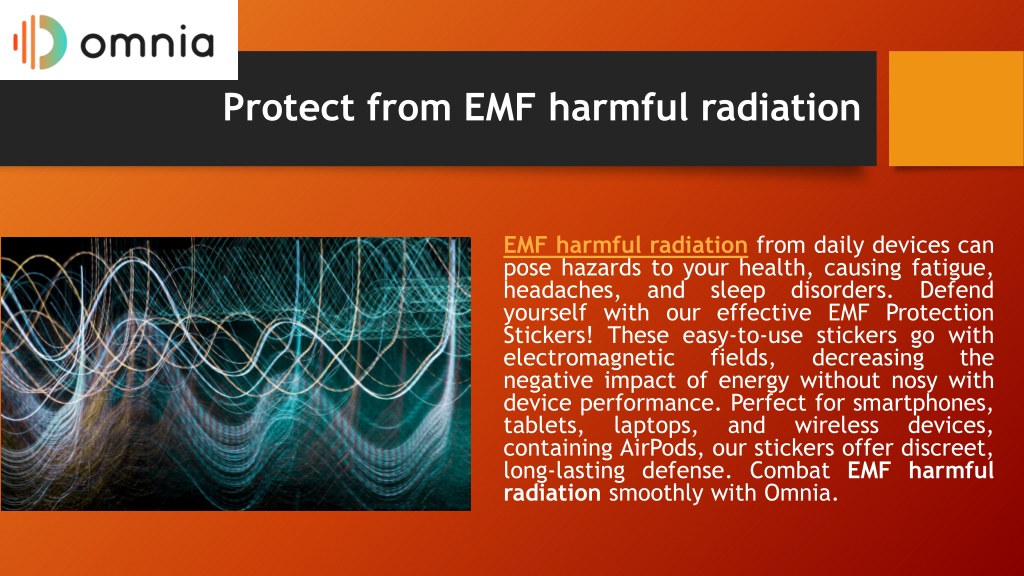 omnia

Protect from EMF harmful radiation

EMF harmful radiation from daily devices can pose hazards to your health, causing fatigue, headaches, and sleep disorders. Defend yourself with our effective EMF Protection Stickers! These easy-to-use stickers go with electromagnetic fields, decreasing the negative impact of energy without nosy with device performance. Perfect for smartphones, tablets, laptops, and wireless devices, containing AirPods, our stickers offer discreet, long-lasting defense. Combat EMF harmful radiation smoothly with Omnia.